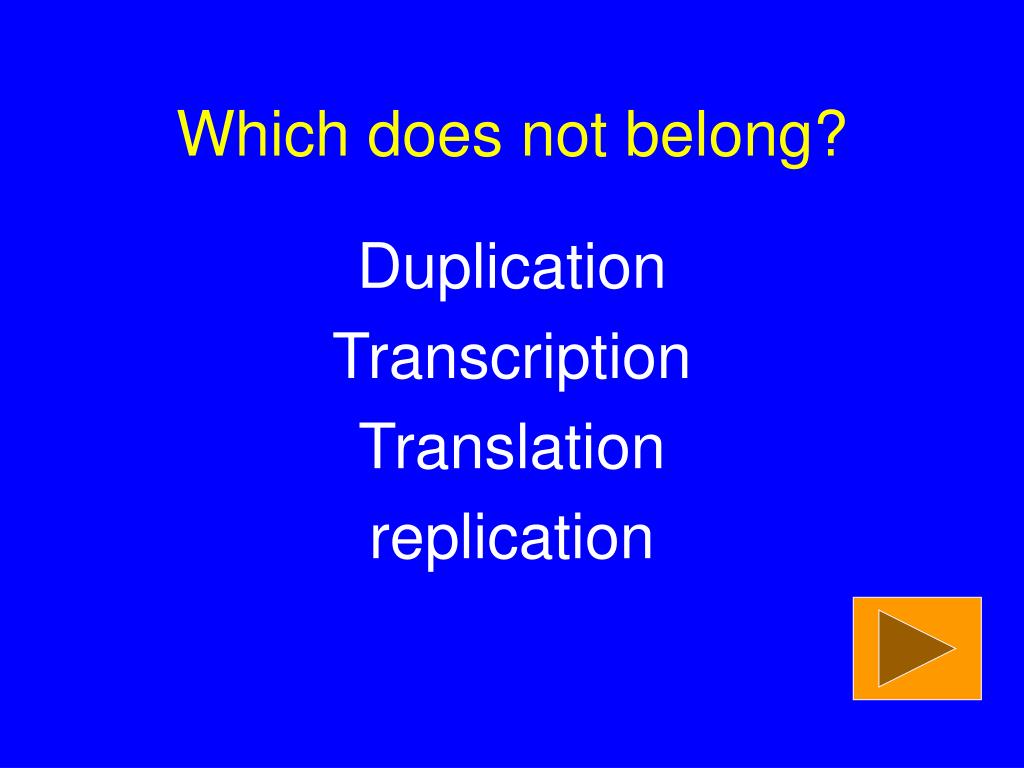 Which does not belong?

Duplication
Transcription
Translation
replication